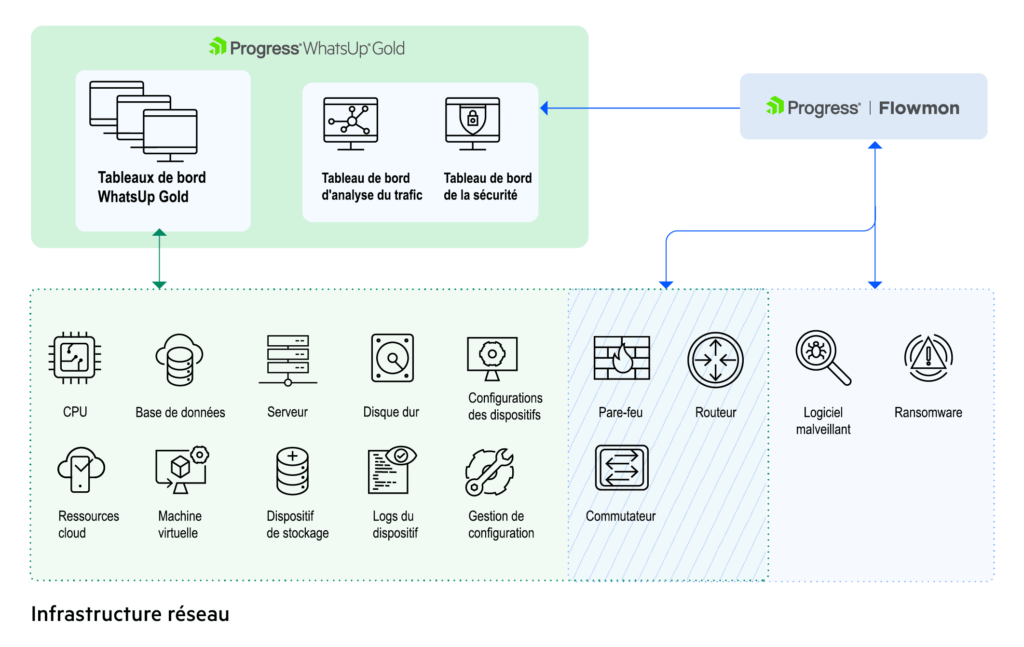 Progress® WhatsUp® Gold

Tableaux de bord WhatsUp Gold

Tableau de bord d'analyse du trafic

Tableau de bord de la sécurité

Progress® | Flowmon

CPU

Base de données

Serveur

Disque dur

Configurations des dispositifs

Ressources cloud

Machine virtuelle

Dispositif de stockage

Logs du dispositif

Gestion de configuration

Pare-feu

Routeur

Commutateur

Logiciel malveillant

Ransomware

Infrastructure réseau